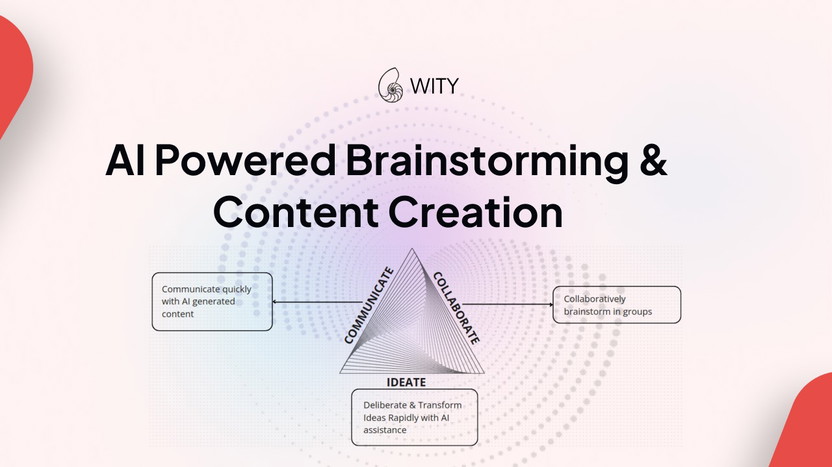 WITY

AI Powered Brainstorming & Content Creation

Communicate quickly with AI generated content

COMMUNICATE

COLLABORATE

Collaboratively brainstorm in groups

IDEATE

Deliberate & Transform Ideas Rapidly with AI assistance